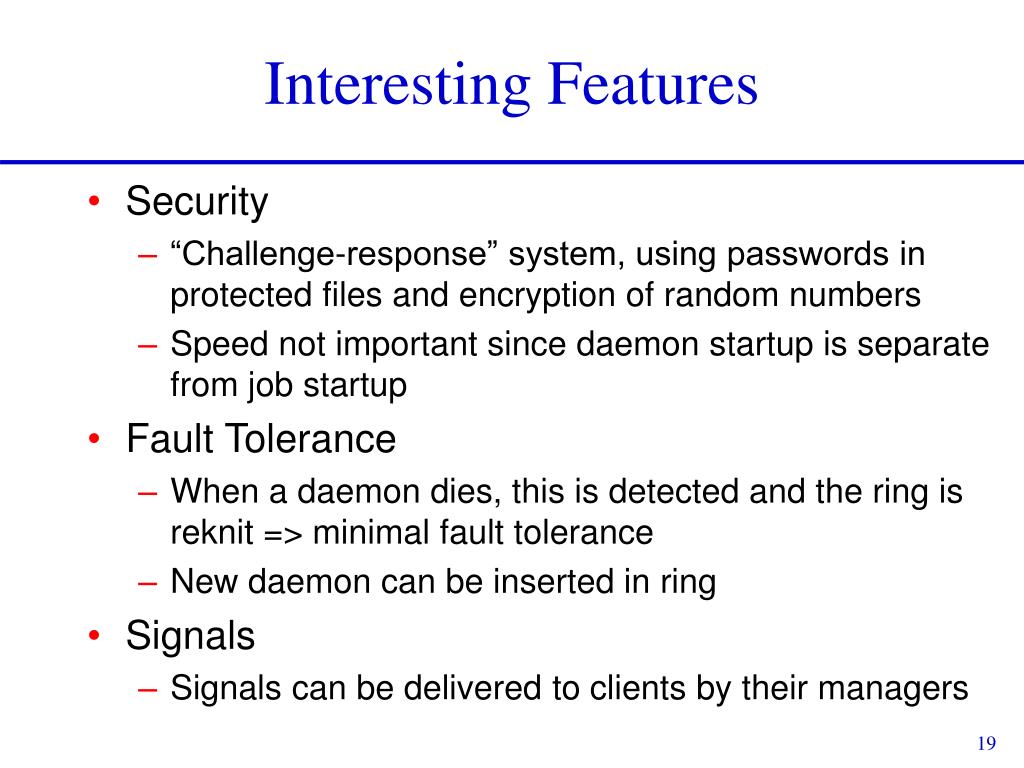 Interesting Features

• Security
– “Challenge-response” system, using passwords in protected files and encryption of random numbers
– Speed not important since daemon startup is separate from job startup
• Fault Tolerance
– When a daemon dies, this is detected and the ring is reknit => minimal fault tolerance
– New daemon can be inserted in ring
• Signals
– Signals can be delivered to clients by their managers

19